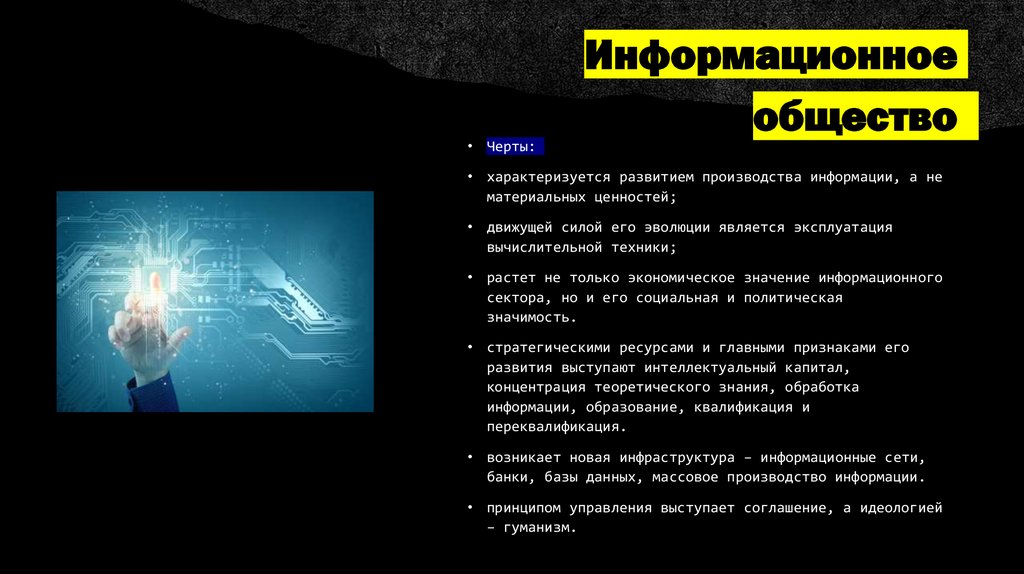 Информационное общество

• Черты:
• характеризуется развитием производства информации, а не материальных ценностей;
• движущей силой его эволюции является эксплуатация вычислительной техники;
• растет не только экономическое значение информационного сектора, но и его социальная и политическая значимость.
• стратегическими ресурсами и главными признаками его развития выступают интеллектуальный капитал, концентрация теоретического знания, обработка информации, образование, квалификация и переквалификация.
• возникает новая инфраструктура – информационные сети, банки, базы данных, массовое производство информации.
• принципом управления выступает соглашение, а идеологией – гуманизм.